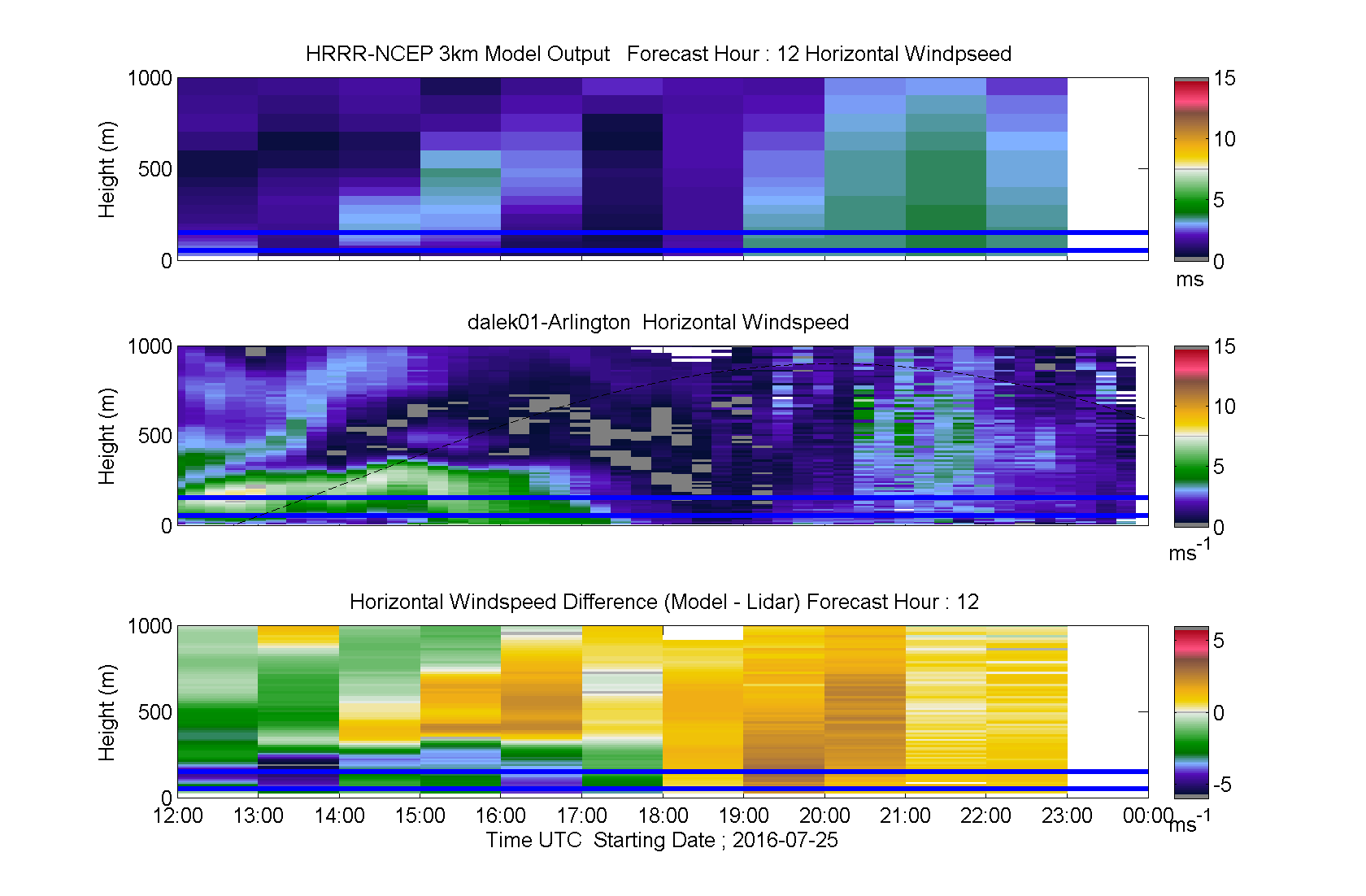 HRRR-NCEP 3km Model Output   Forecast Hour : 12 Horizontal Windpseed

Height (m)

1000
500
0

15
10
5
0
ms

dalek01-Arlington  Horizontal Windspeed

Height (m)

1000
500
0

15
10
5
0
$ms^{-1}$

Horizontal Windspeed Difference (Model - Lidar) Forecast Hour : 12

Height (m)

1000
500
0

5
0
-5
$ms^{-1}$

12:00 13:00 14:00 15:00 16:00 17:00 18:00 19:00 20:00 21:00 22:00 23:00 00:00

Time UTC  Starting Date ; 2016-07-25